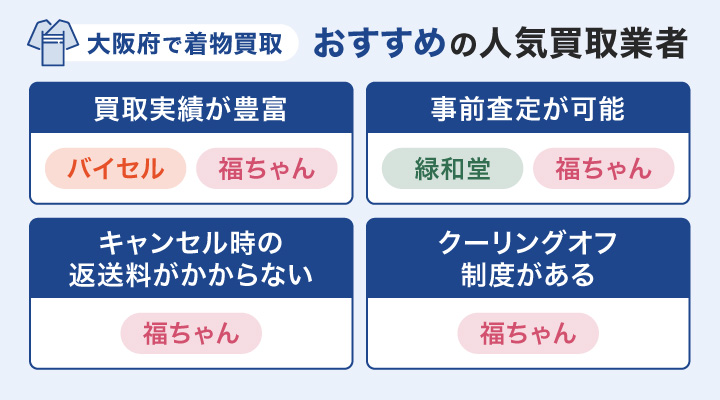 大阪府で着物買取 おすすめの人気買取業者

買取実績が豊富

バイセル 福ちゃん

事前査定が可能

緑和堂 福ちゃん

キャンセル時の返送料がかからない

福ちゃん

クーリングオフ制度がある

福ちゃん